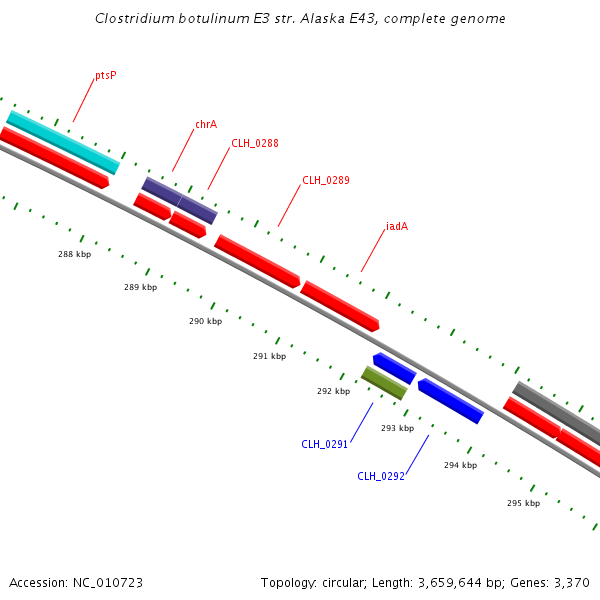 Clostridium botulinum E3 str. Alaska E43, complete genome

ptsP

chrA

CLH_0288

CLH_0289

iadA

288 kbp

289 kbp

290 kbp

291 kbp

292 kbp

293 kbp

294 kbp

295 kbp

CLH_0291

CLH_0292

Accession: NC_010723

Topology: circular; Length: 3,659,644 bp; Genes: 3,370